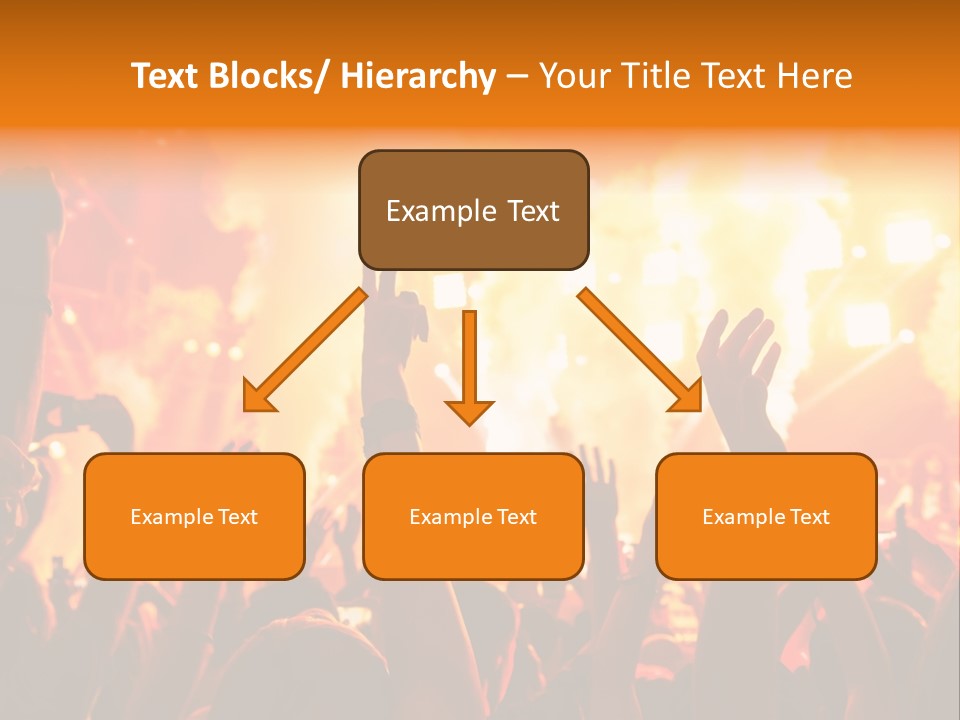 Text Blocks/ Hierarchy – Your Title Text Here

Example Text

Example Text

Example Text

Example Text